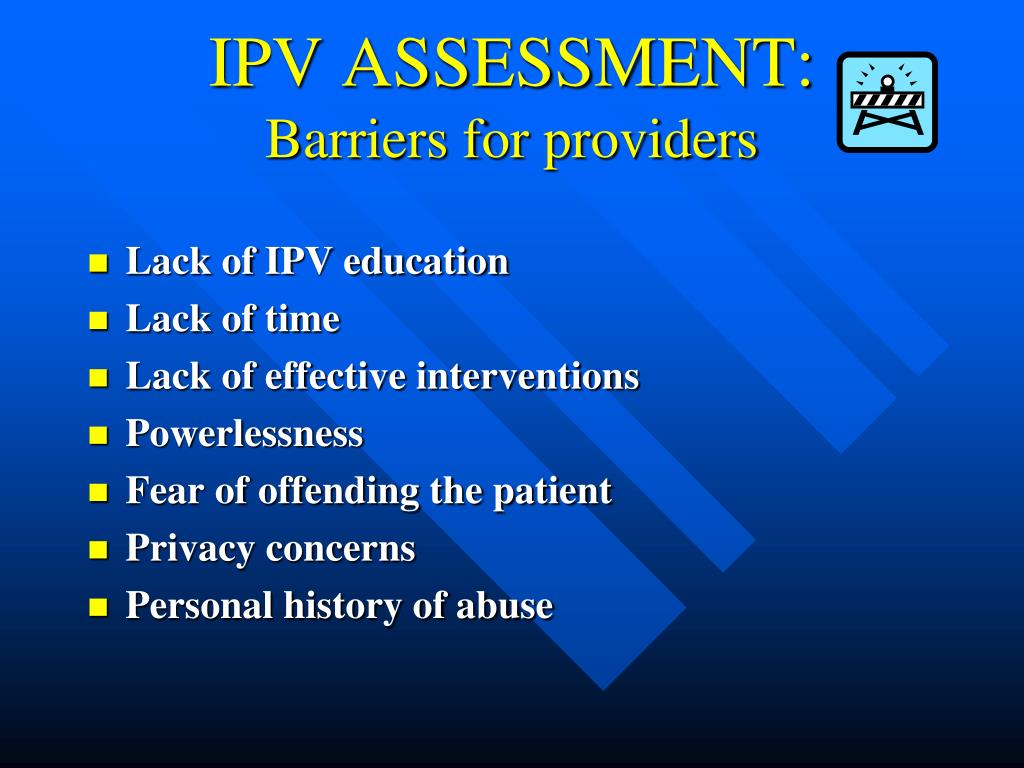 IPV ASSESSMENT:
Barriers for providers

- Lack of IPV education
- Lack of time
- Lack of effective interventions
- Powerlessness
- Fear of offending the patient
- Privacy concerns
- Personal history of abuse